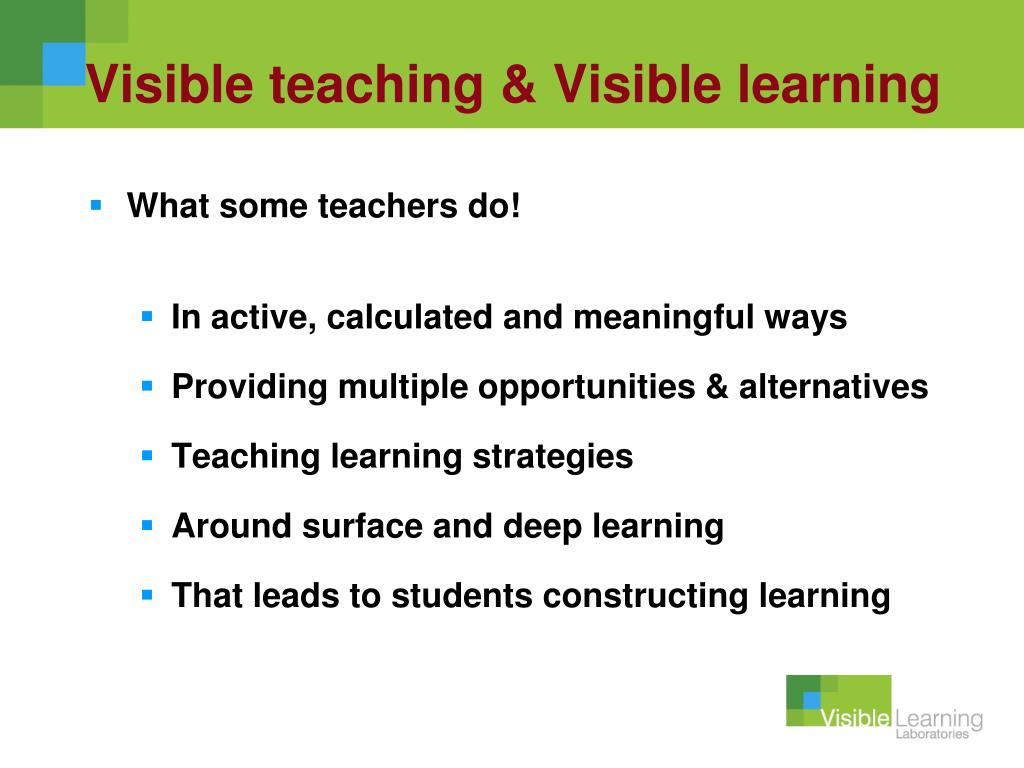 Visible teaching & Visible learning

What some teachers do!

In active, calculated and meaningful ways

Providing multiple opportunities & alternatives

Teaching learning strategies

Around surface and deep learning

That leads to students constructing learning

Visible Learning
Laboratories